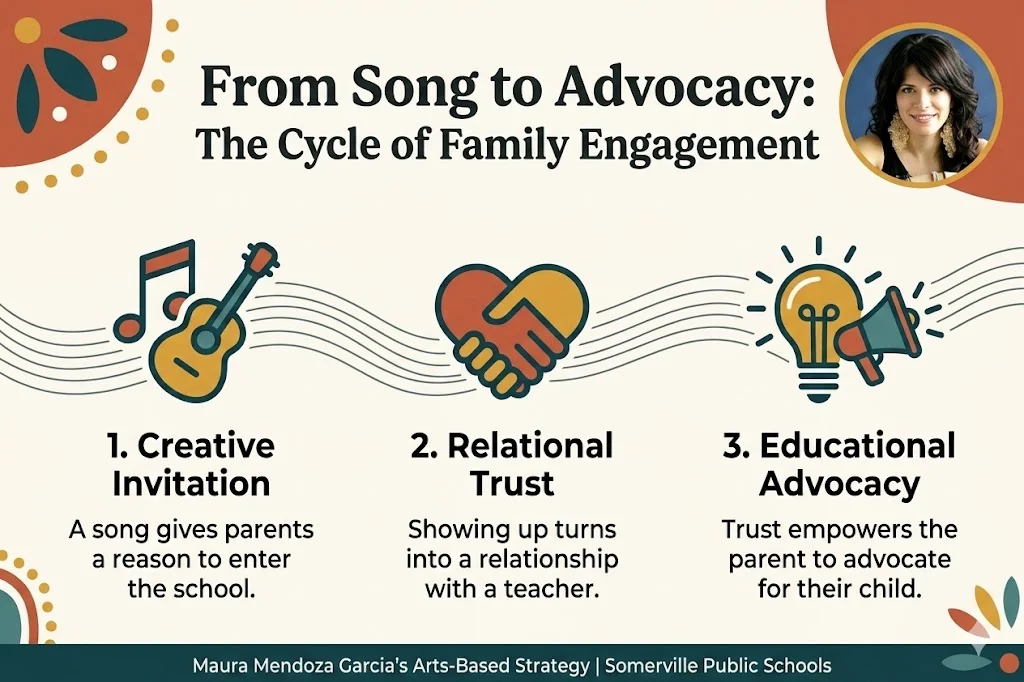 From Song to Advocacy:
The Cycle of Family Engagement

1. Creative Invitation

A song gives parents a reason to enter the school.

2. Relational Trust

Showing up turns into a relationship with a teacher.

3. Educational Advocacy

Trust empowers the parent to advocate for their child.

Maura Mendoza Garcia's Arts-Based Strategy | Somerville Public Schools